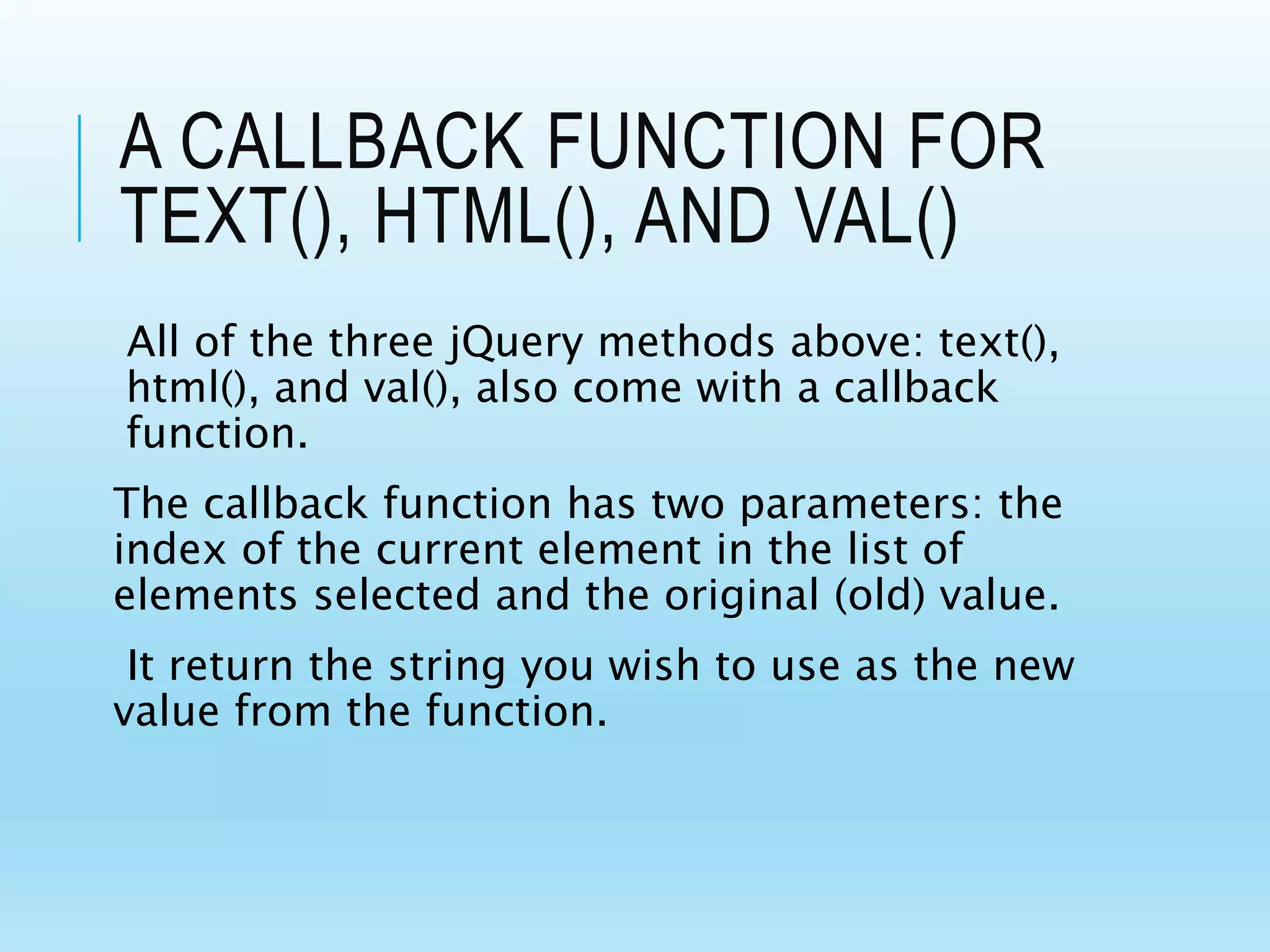 A CALLBACK FUNCTION FOR TEXT(), HTML(), AND VAL()

All of the three jQuery methods above: text(), html(), and val(), also come with a callback function.

The callback function has two parameters: the index of the current element in the list of elements selected and the original (old) value.

It return the string you wish to use as the new value from the function.